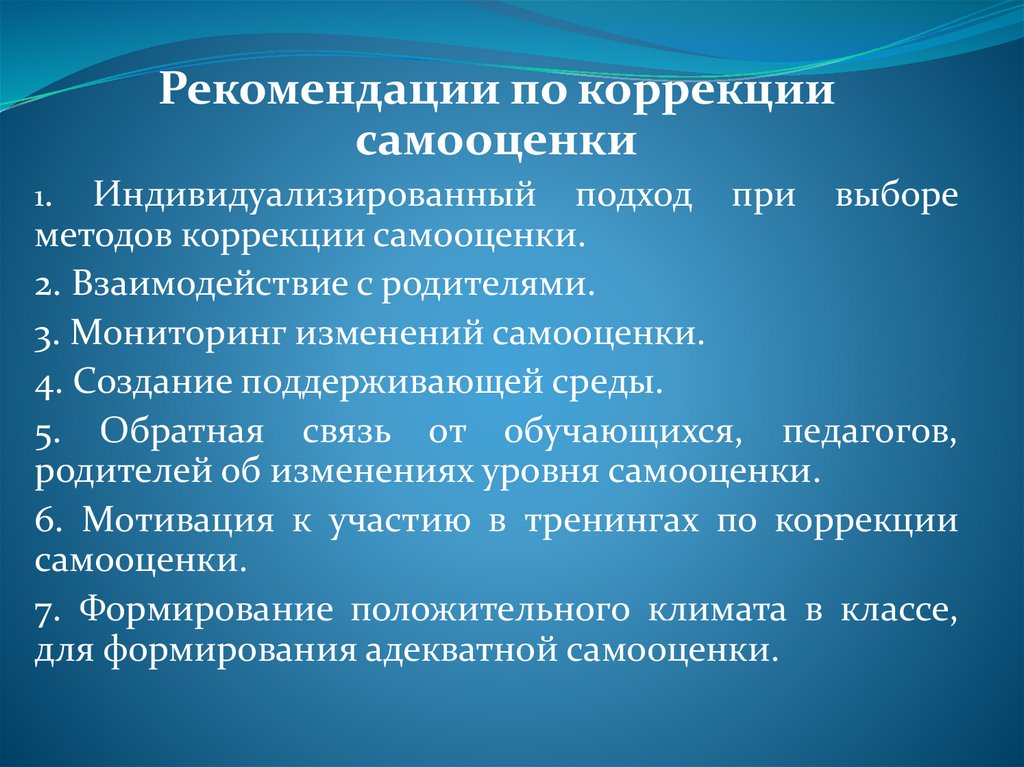 Рекомендации по коррекции самооценки

1. Индивидуализированный подход при выборе методов коррекции самооценки.

2. Взаимодействие с родителями.

3. Мониторинг изменений самооценки.

4. Создание поддерживающей среды.

5. Обратная связь от обучающихся, педагогов, родителей об изменениях уровня самооценки.

6. Мотивация к участию в тренингах по коррекции самооценки.

7. Формирование положительного климата в классе, для формирования адекватной самооценки.